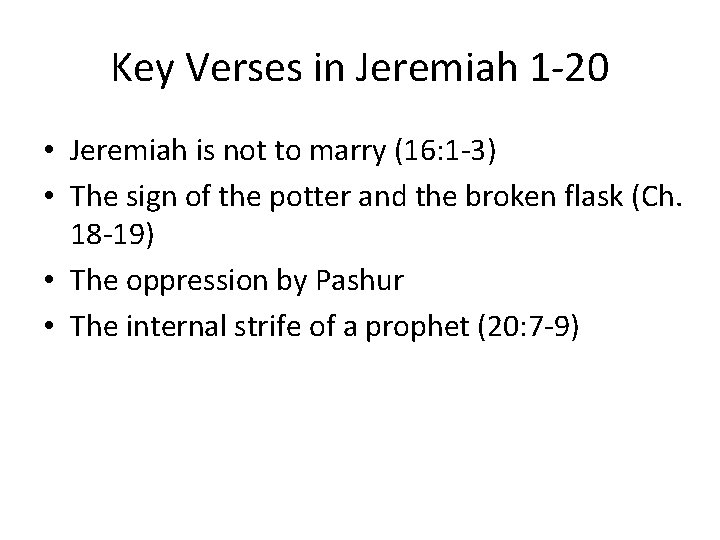 Key Verses in Jeremiah 1-20

• Jeremiah is not to marry (16:1-3)
• The sign of the potter and the broken flask (Ch. 18-19)
• The oppression by Pashur
• The internal strife of a prophet (20:7-9)